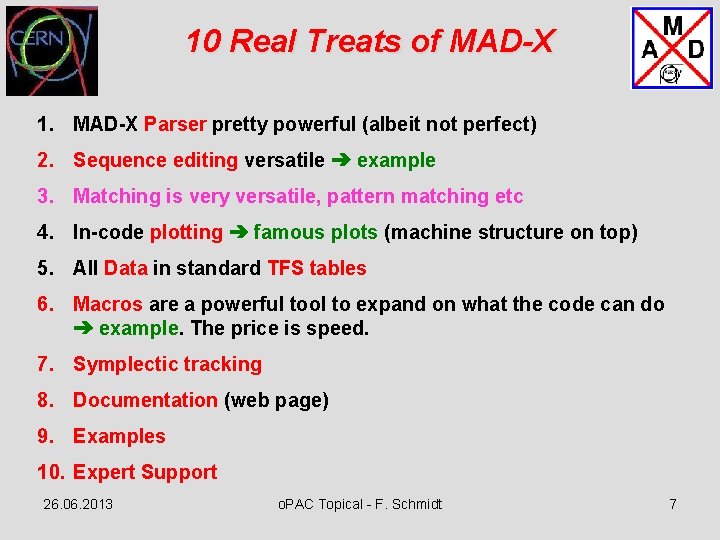 CERN

10 Real Treats of MAD-X

M
A D

1. MAD-X Parser pretty powerful (albeit not perfect)
2. Sequence editing versatile ➔ example
3. Matching is very versatile, pattern matching etc
4. In-code plotting ➔ famous plots (machine structure on top)
5. All Data in standard TFS tables
6. Macros are a powerful tool to expand on what the code can do ➔ example. The price is speed.
7. Symplectic tracking
8. Documentation (web page)
9. Examples
10. Expert Support

26.06.2013 oPAC Topical - F. Schmidt 7